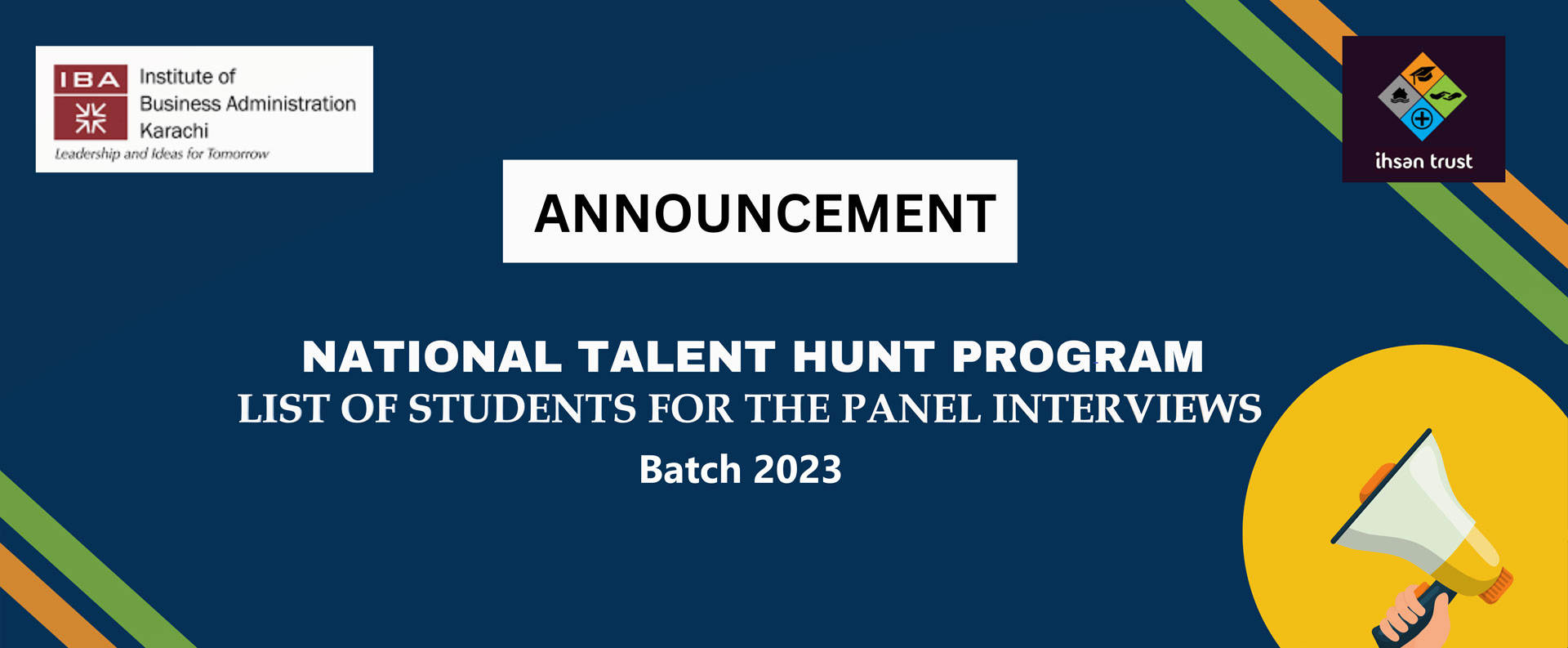 IBA Institute of Business Administration Karachi
Leadership and Ideas for Tomorrow

ihsan trust

ANNOUNCEMENT

NATIONAL TALENT HUNT PROGRAM
LIST OF STUDENTS FOR THE PANEL INTERVIEWS
Batch 2023